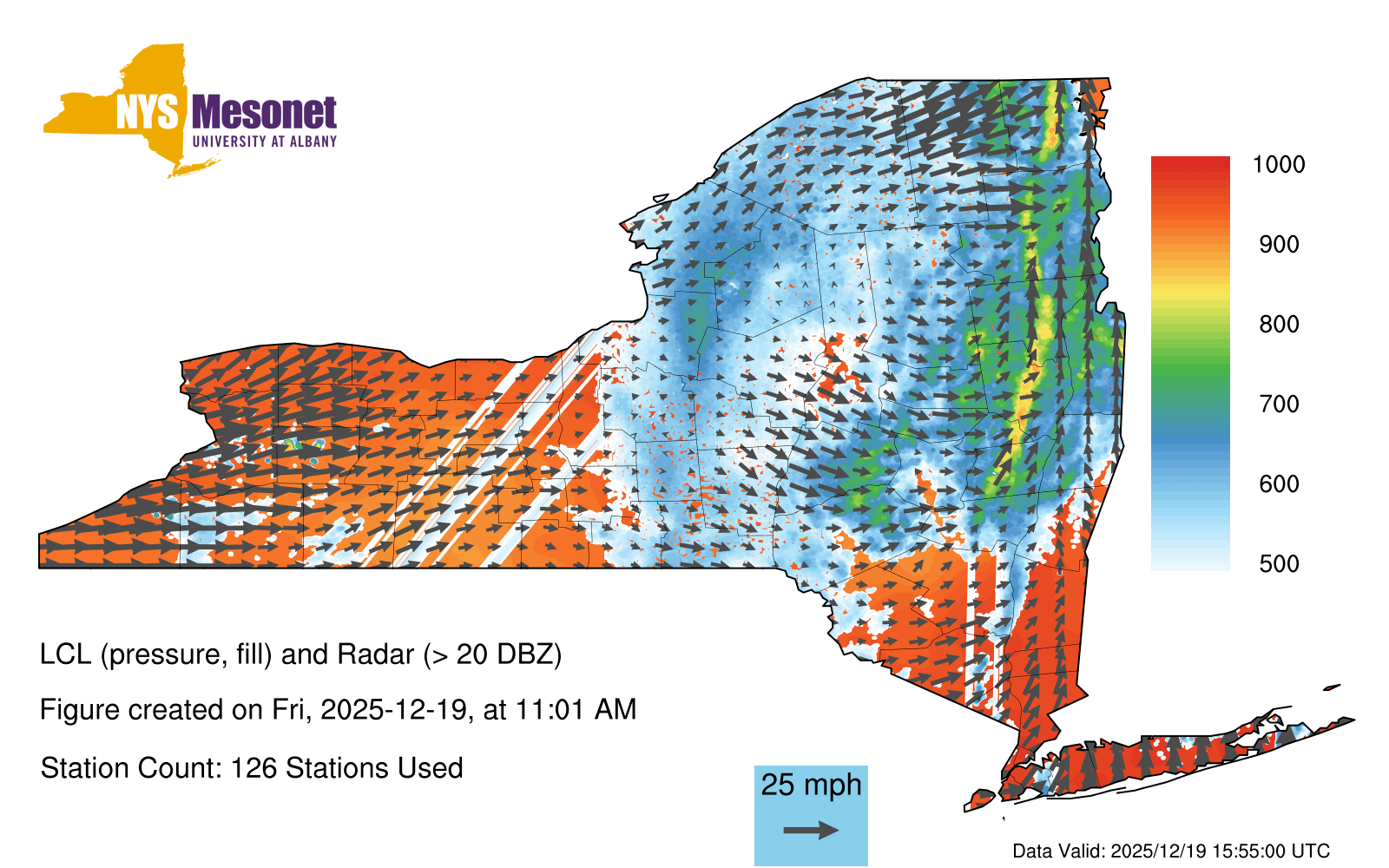 NYS Mesonet
UNIVERSITY AT ALBANY

1000
900
800
700
600
500

LCL (pressure, fill) and Radar (> 20 DBZ)

Figure created on Fri, 2025-12-19, at 11:01 AM

Station Count: 126 Stations Used

25 mph

Data Valid: 2025/12/19 15:55:00 UTC